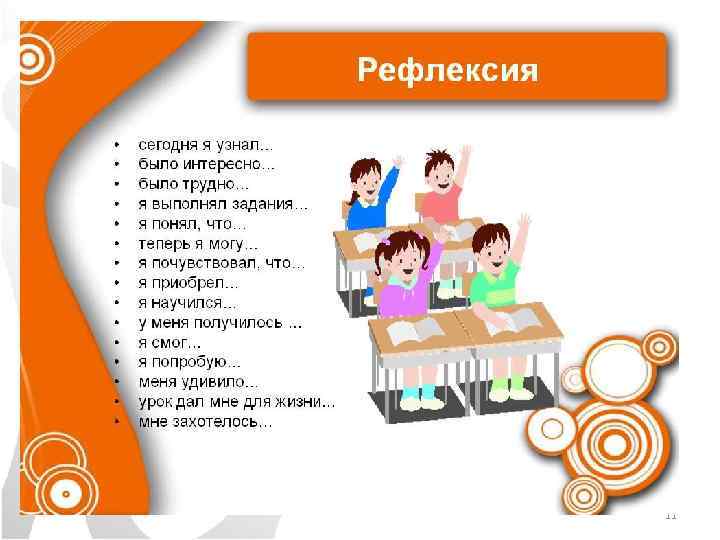 Рефлексия

• сегодня я узнал...
• было интересно...
• было трудно...
• я выполнял задания...
• я понял, что...
• теперь я могу...
• я почувствовал, что...
• я приобрел...
• я научился...
• у меня получилось ...
• я смог...
• я попробую...
• меня удивило...
• урок дал мне для жизни...
• мне захотелось...

11